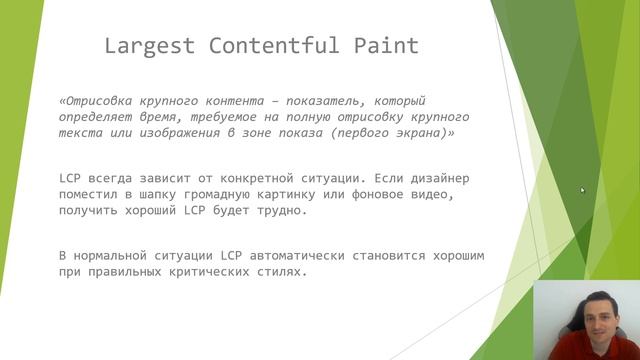 Largest Contentful Paint

«Отрисовка крупного контента – показатель, который определяет время, требуемое на полную отрисовку крупного текста или изображения в зоне показа (первого экрана)»

LCP всегда зависит от конкретной ситуации. Если дизайнер поместил в шапку громадную картинку или фоновое видео, получить хороший LCP будет трудно.

В нормальной ситуации LCP автоматически становится хорошим при правильных критических стилях.